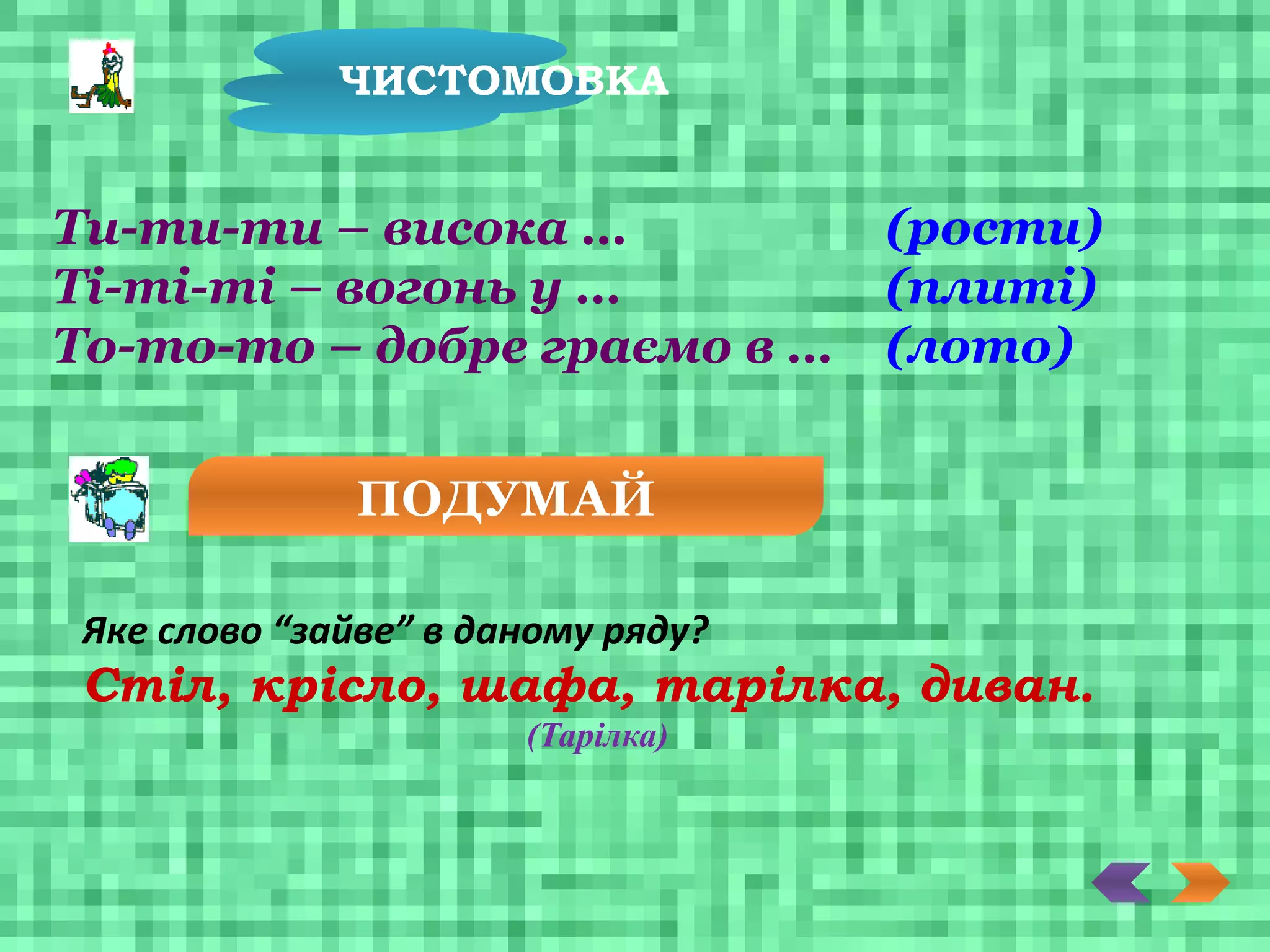 ЧИСТОМОВКА

Ти-ти-ти – висока … (рости)
Ті-ті-ті – вогонь у … (плиті)
То-то-то – добре граємо в … (лото)

ПОДУМАЙ

Яке слово “зайве” в даному ряду?
Стіл, крісло, шафа, тарілка, диван.
(Тарілка)